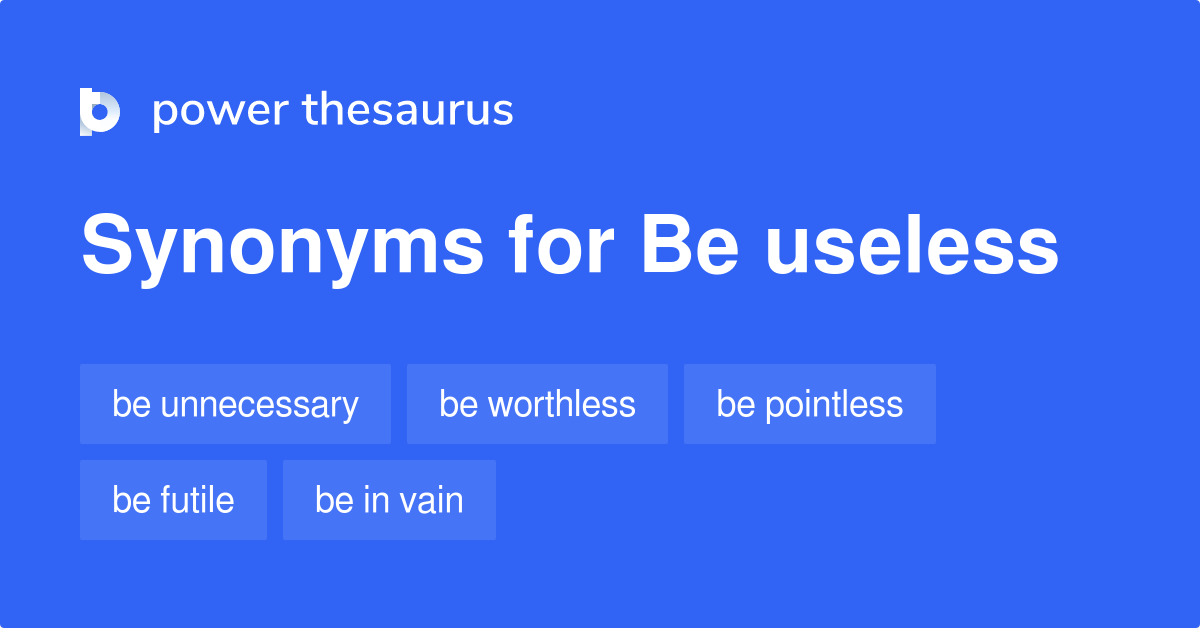 power thesaurus

Synonyms for Be useless

be unnecessary
be worthless
be pointless
be futile
be in vain